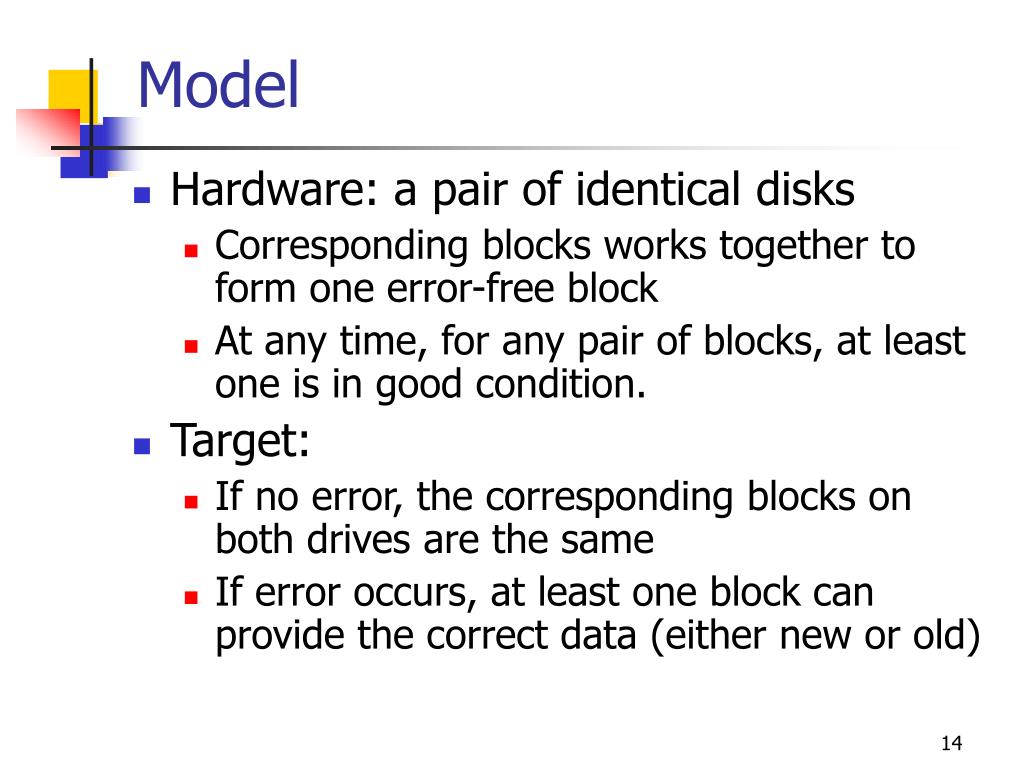 Model

Hardware: a pair of identical disks

Corresponding blocks works together to form one error-free block

At any time, for any pair of blocks, at least one is in good condition.

Target:

If no error, the corresponding blocks on both drives are the same

If error occurs, at least one block can provide the correct data (either new or old)

14